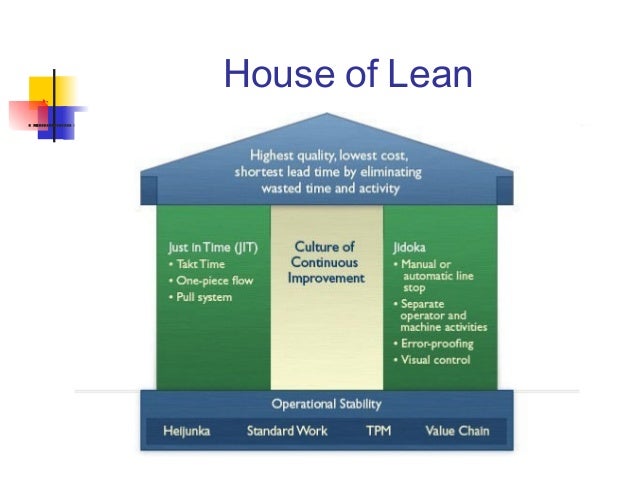 House of Lean

Highest quality, lowest cost, shortest lead time by eliminating wasted time and activity

Just in Time (JIT)
• Takt Time
• One-piece flow
• Pull system

Culture of Continuous Improvement

Jidoka
• Manual or automatic line stop
• Separate operator and machine activities
• Error-proofing
• Visual control

Operational Stability

Heijunka
Standard Work
TPM
Value Chain